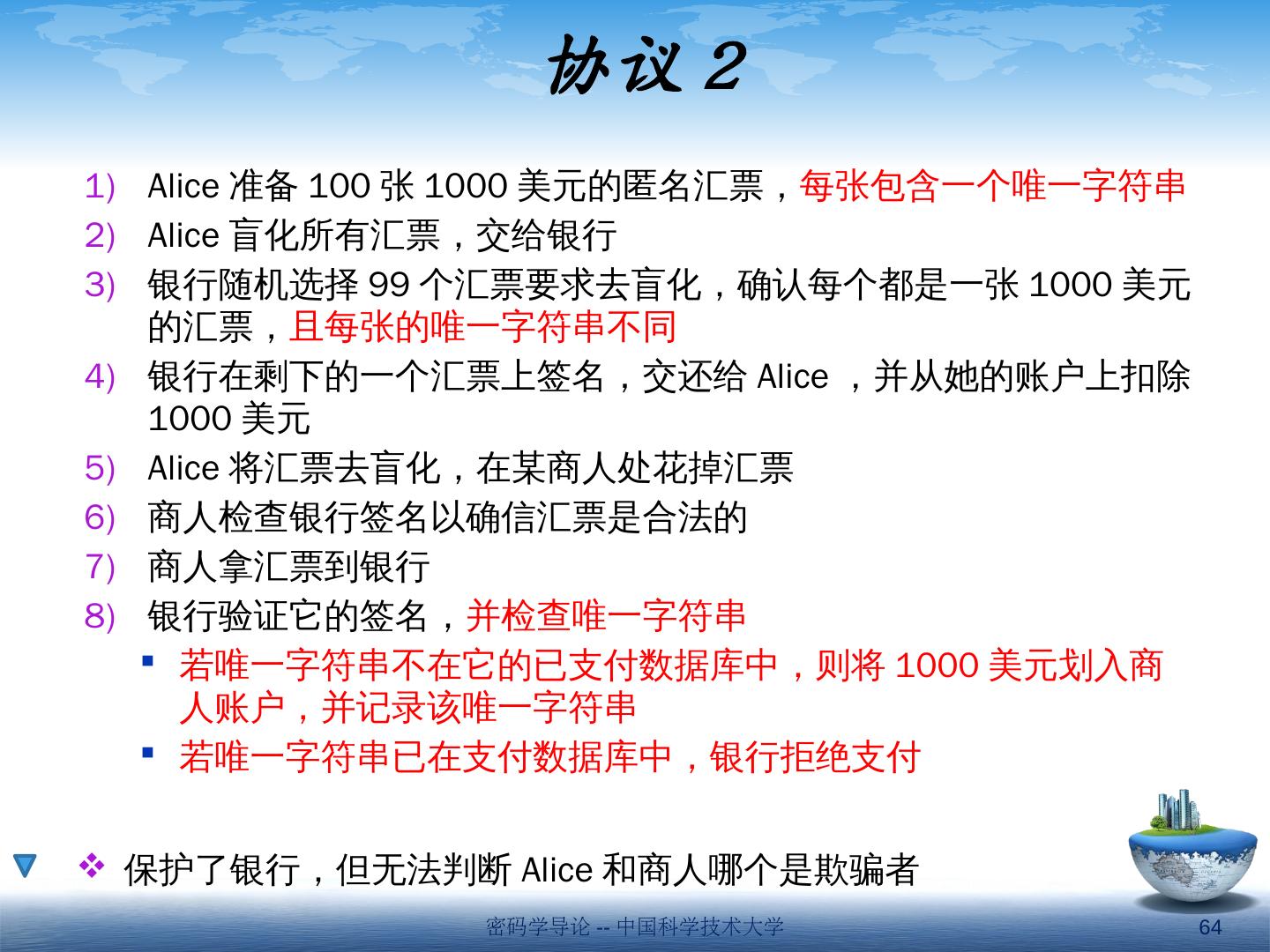 协议 2

1) Alice 准备 100 张 1000 美元的匿名汇票，每张包含一个唯一字符串
2) Alice 盲化所有汇票，交给银行
3) 银行随机选择 99 个汇票要求去盲化，确认每个都是一张 1000 美元的汇票，且每张的唯一字符串不同
4) 银行在剩下的一个汇票上签名，交还给 Alice ，并从她的账户上扣除 1000 美元
5) Alice 将汇票去盲化，在某商人处花掉汇票
6) 商人检查银行签名以确信汇票是合法的
7) 商人拿汇票到银行
8) 银行验证它的签名，并检查唯一字符串
▪ 若唯一字符串不在它的已支付数据库中，则将 1000 美元划入商人账户，并记录该唯一字符串
▪ 若唯一字符串已在支付数据库中，银行拒绝支付

❖ 保护了银行，但无法判断 Alice 和商人哪个是欺骗者

密码学导论 -- 中国科学技术大学
64